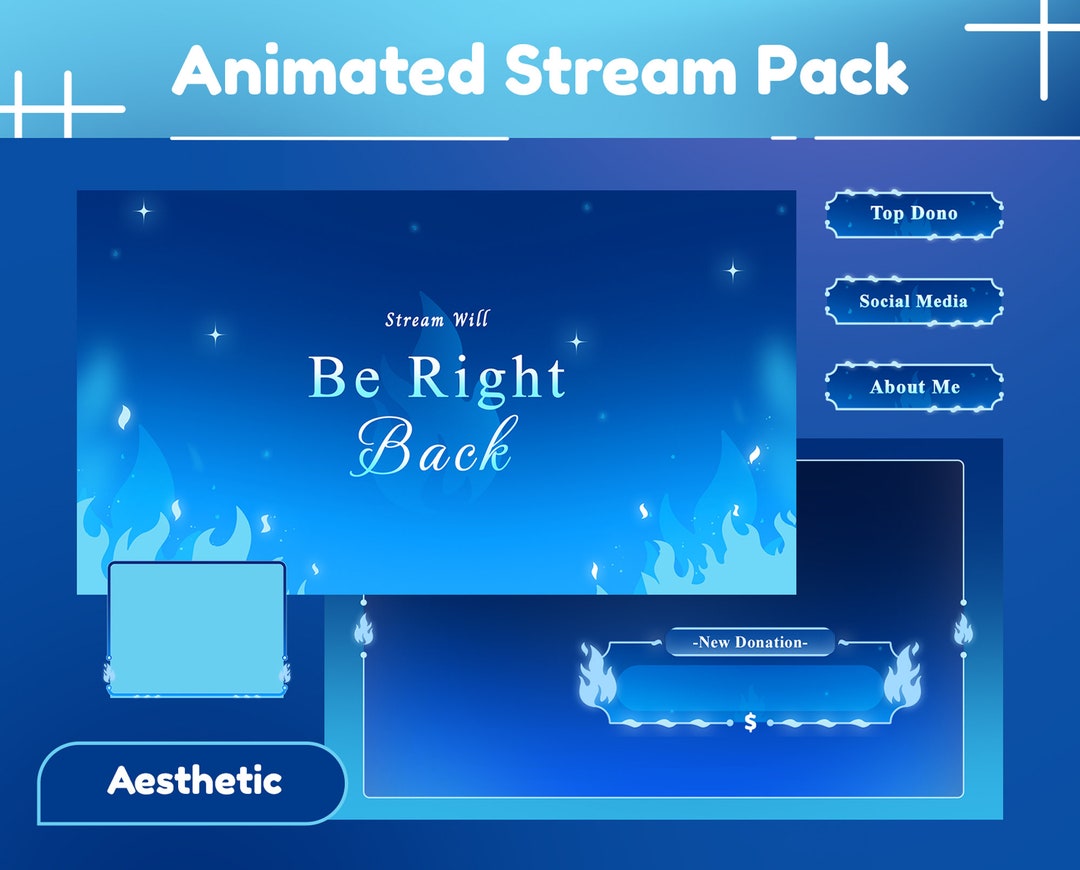 Animated Stream Pack

Stream Will
Be Right
Back

Top Dono

Social Media

About Me

-New Donation-

$

Aesthetic